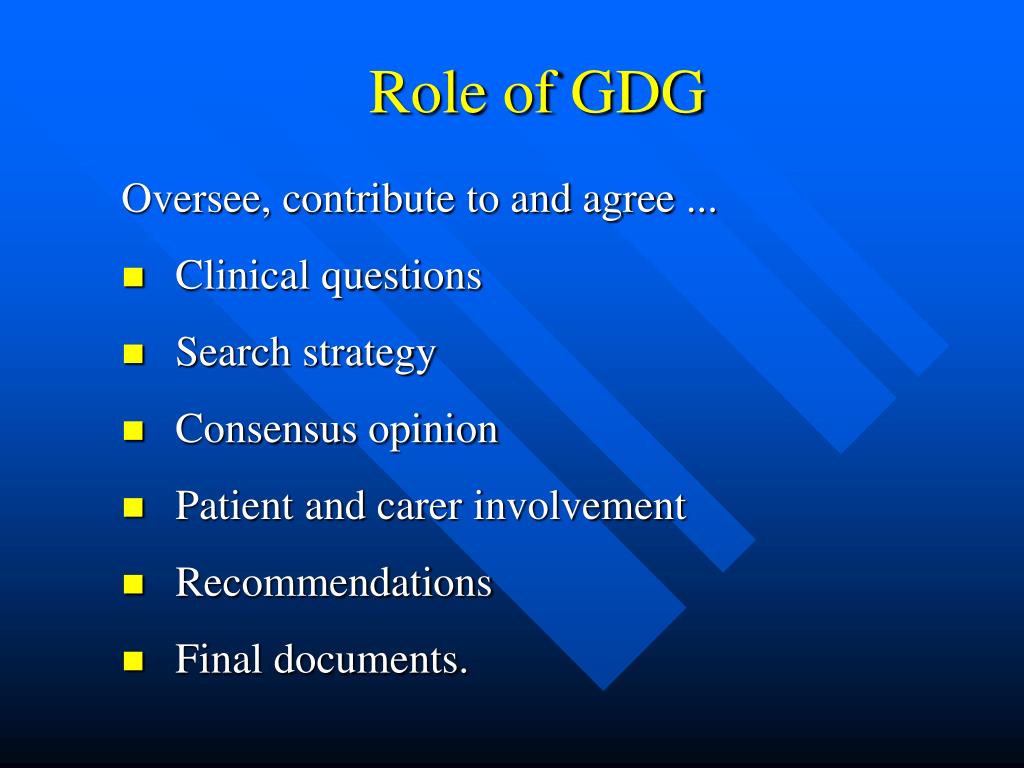 Role of GDG

Oversee, contribute to and agree ...

- Clinical questions
- Search strategy
- Consensus opinion
- Patient and carer involvement
- Recommendations
- Final documents.